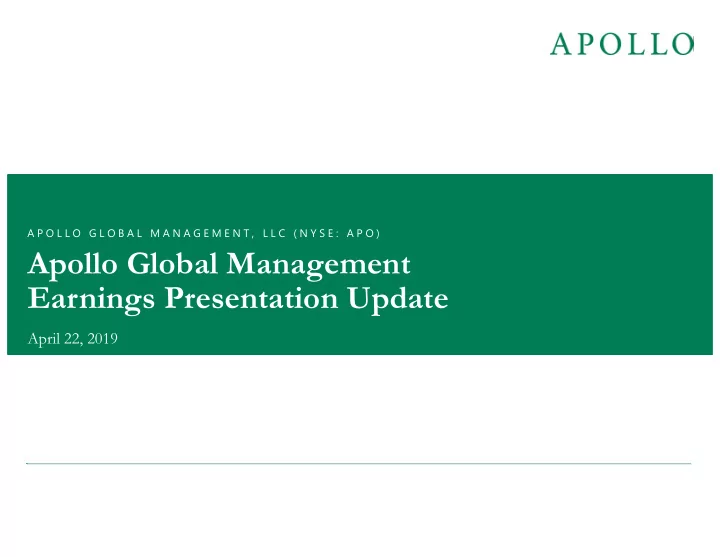 APOLLO

APOLLO GLOBAL MANAGEMENT, LLC (NYSE: APO)

Apollo Global Management Earnings Presentation Update

April 22, 2019